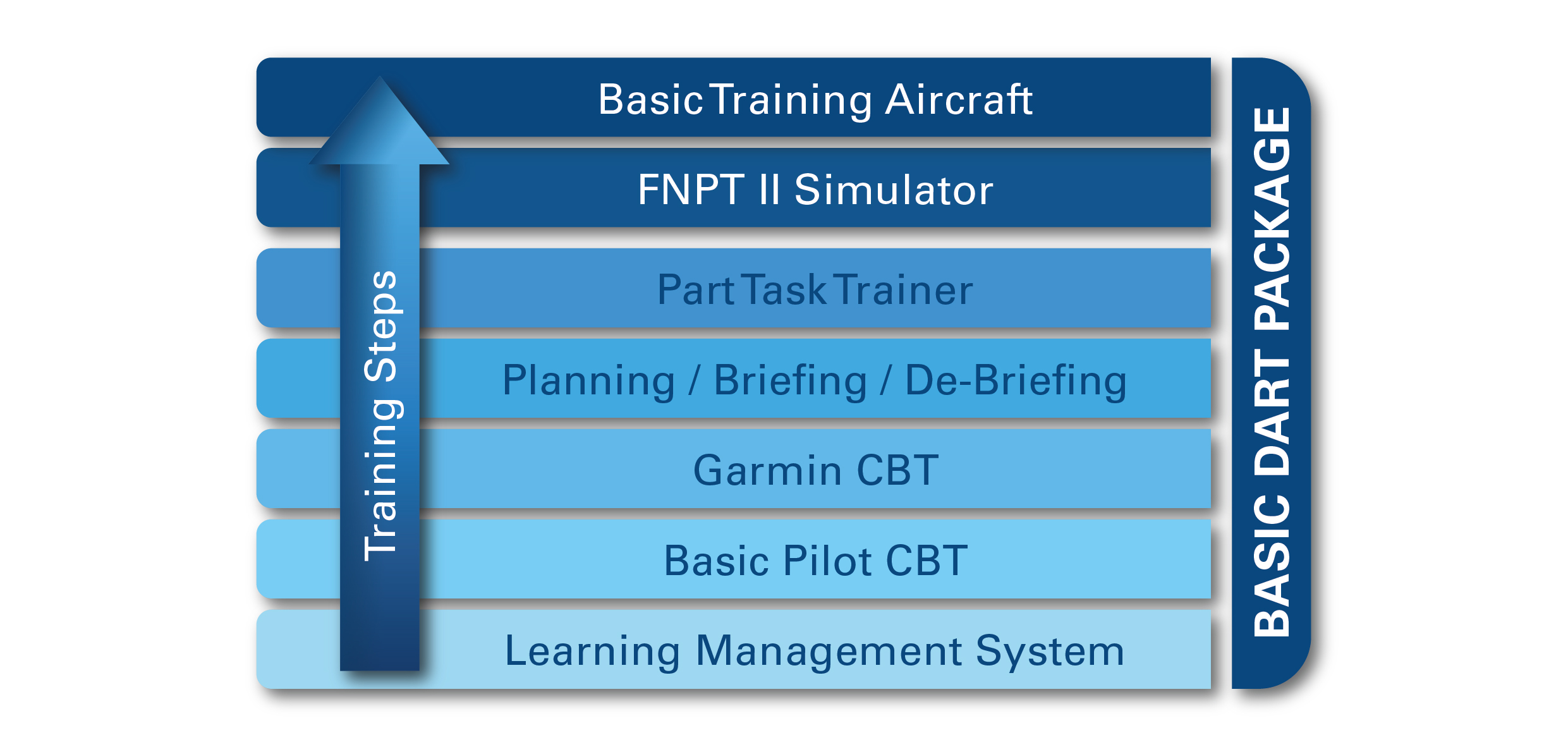 Basic Training Aircraft

FNPT II Simulator

Part Task Trainer

Planning / Briefing / De-Briefing

Garmin CBT

Basic Pilot CBT

Learning Management System

Training Steps

BASIC DART PACKAGE